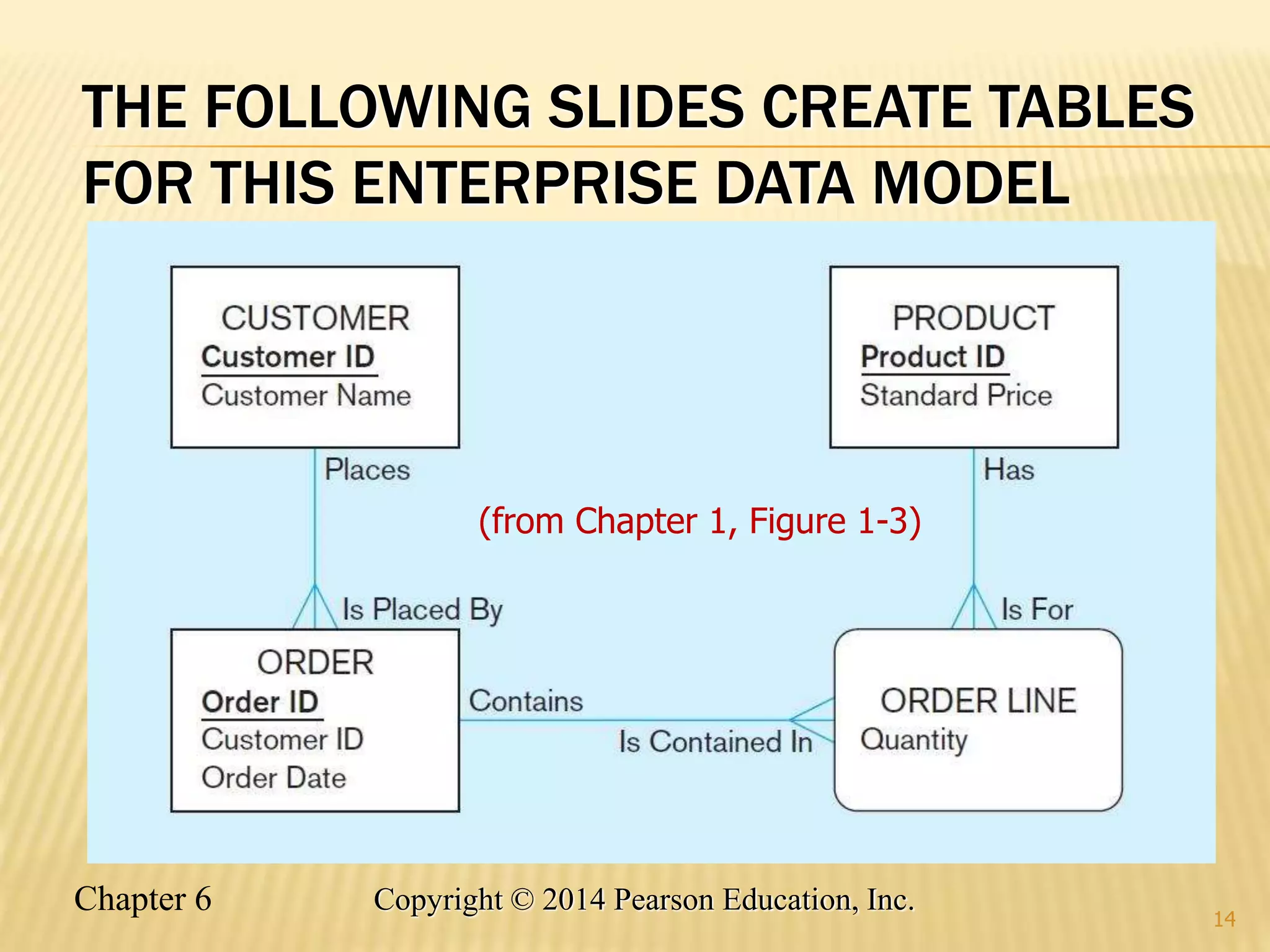 THE FOLLOWING SLIDES CREATE TABLES FOR THIS ENTERPRISE DATA MODEL

CUSTOMER
Customer ID
Customer Name

PRODUCT
Product ID
Standard Price

Places

Has

(from Chapter 1, Figure 1-3)

Is Placed By

Is For

ORDER
Order ID
Customer ID
Order Date

Contains

Is Contained In

ORDER LINE
Quantity

Chapter 6 Copyright © 2014 Pearson Education, Inc.

14